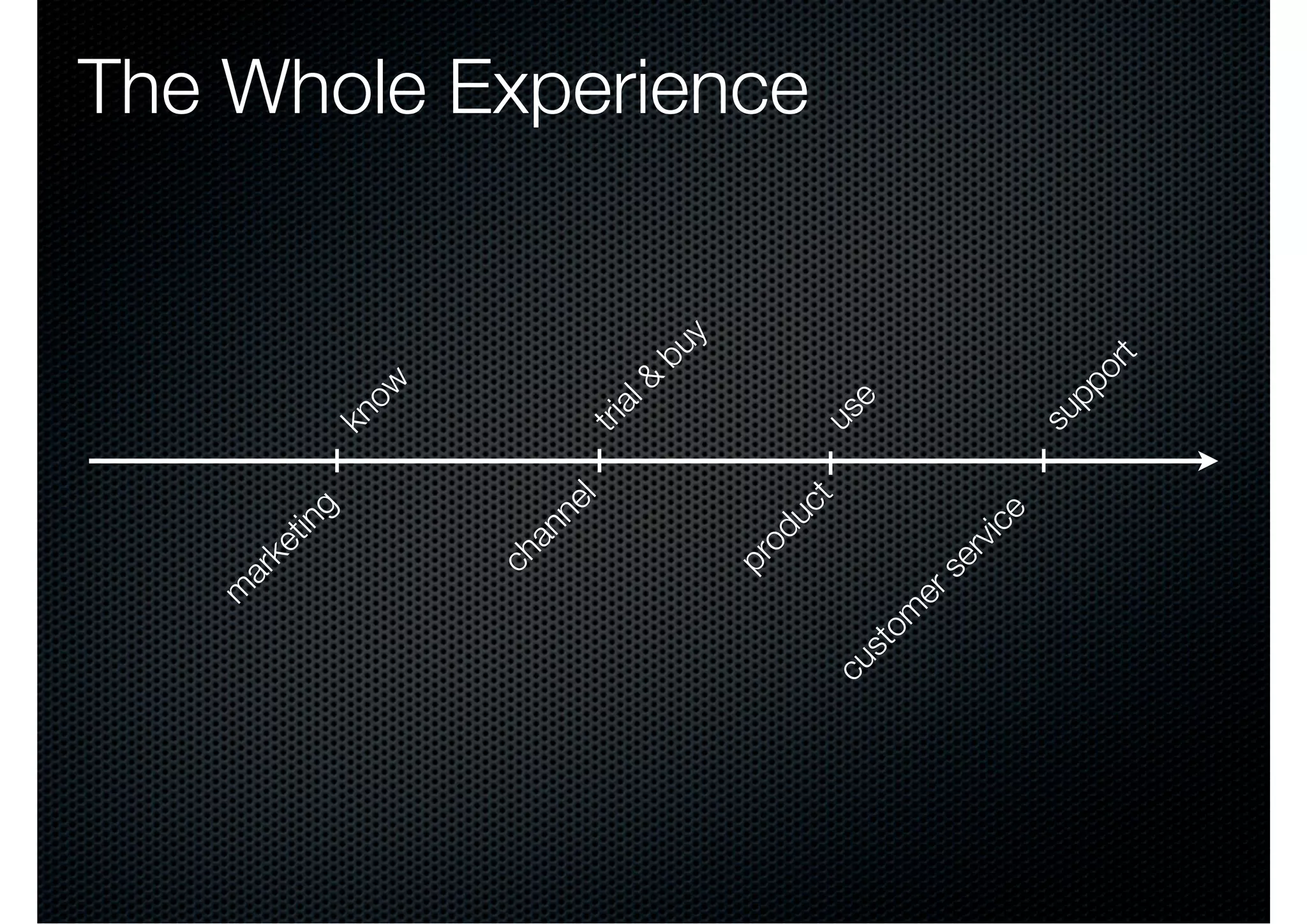 The Whole Experience

know
trial & buy
use
support

marketing
channel
product
customer service